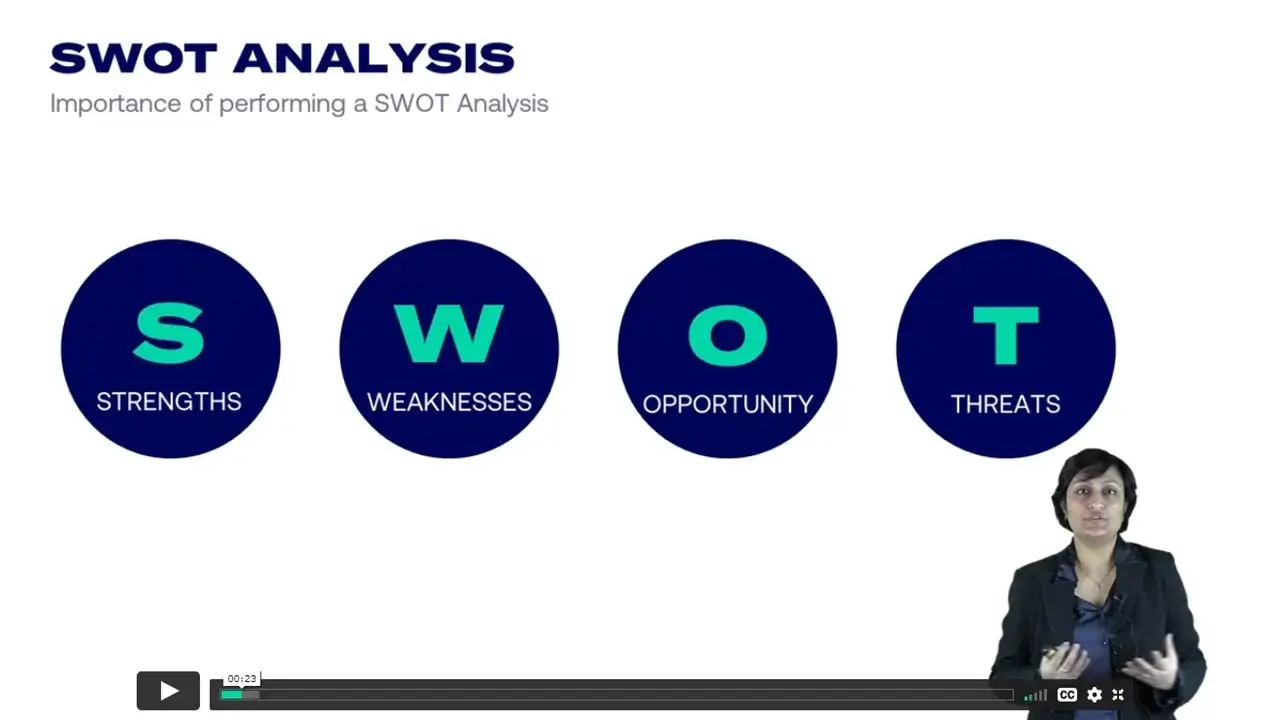 SWOT ANALYSIS
Importance of performing a SWOT Analysis

S
STRENGTHS

W
WEAKNESSES

O
OPPORTUNITY

T
THREATS

00:23

CC